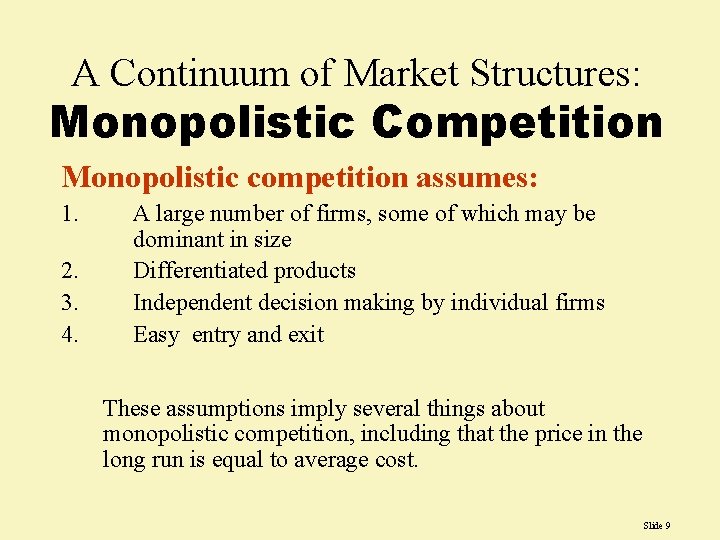 A Continuum of Market Structures:
Monopolistic Competition

Monopolistic competition assumes:

1. A large number of firms, some of which may be dominant in size
2. Differentiated products
3. Independent decision making by individual firms
4. Easy entry and exit

These assumptions imply several things about monopolistic competition, including that the price in the long run is equal to average cost.

Slide 9